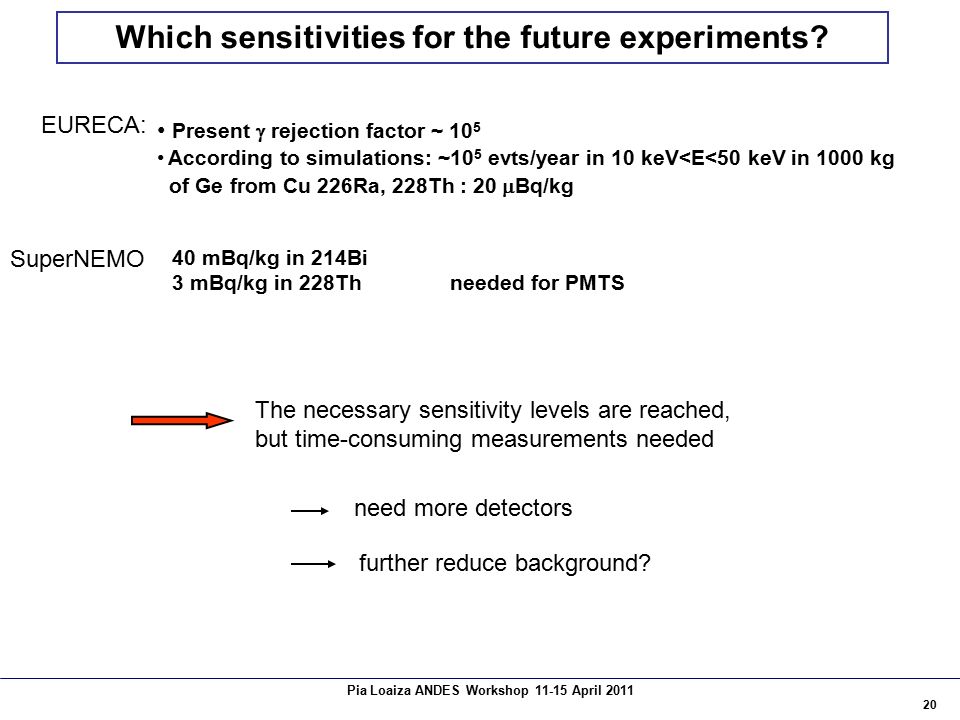 Which sensitivities for the future experiments?

EURECA:
• Present $\gamma$ rejection factor ~ $10^5$
• According to simulations: ~$10^5$ evts/year in 10 keV<E<50 keV in 1000 kg of Ge from Cu 226Ra, 228Th : 20 $\mu$Bq/kg

SuperNEMO
40 mBq/kg in 214Bi
3 mBq/kg in 228Th needed for PMTS

The necessary sensitivity levels are reached, but time-consuming measurements needed

need more detectors

further reduce background?

Pia Loaiza ANDES Workshop 11-15 April 2011

20